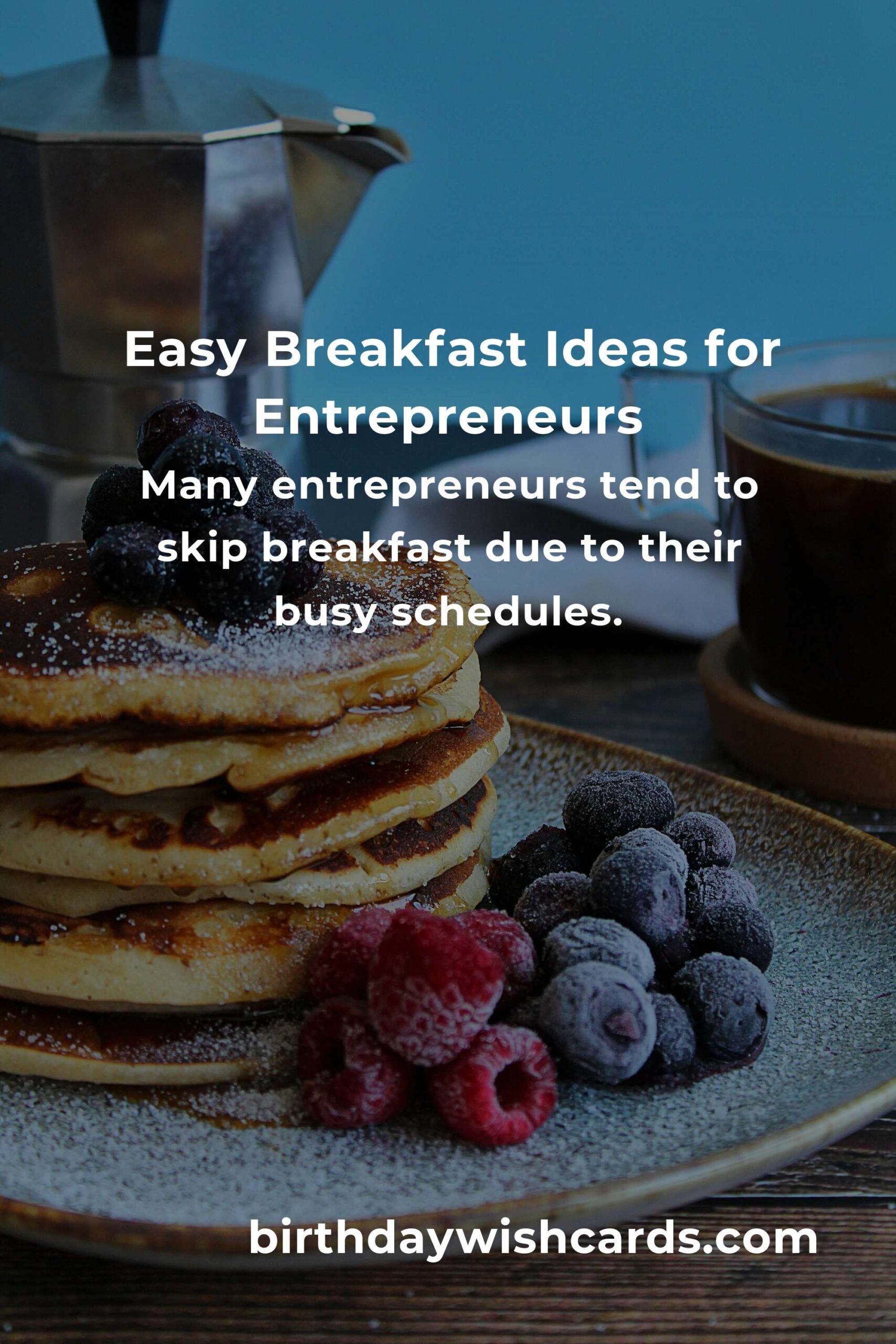 Easy Breakfast Ideas for Entrepreneurs

Many entrepreneurs tend to skip breakfast due to their busy schedules.

birthdaywishcards.com